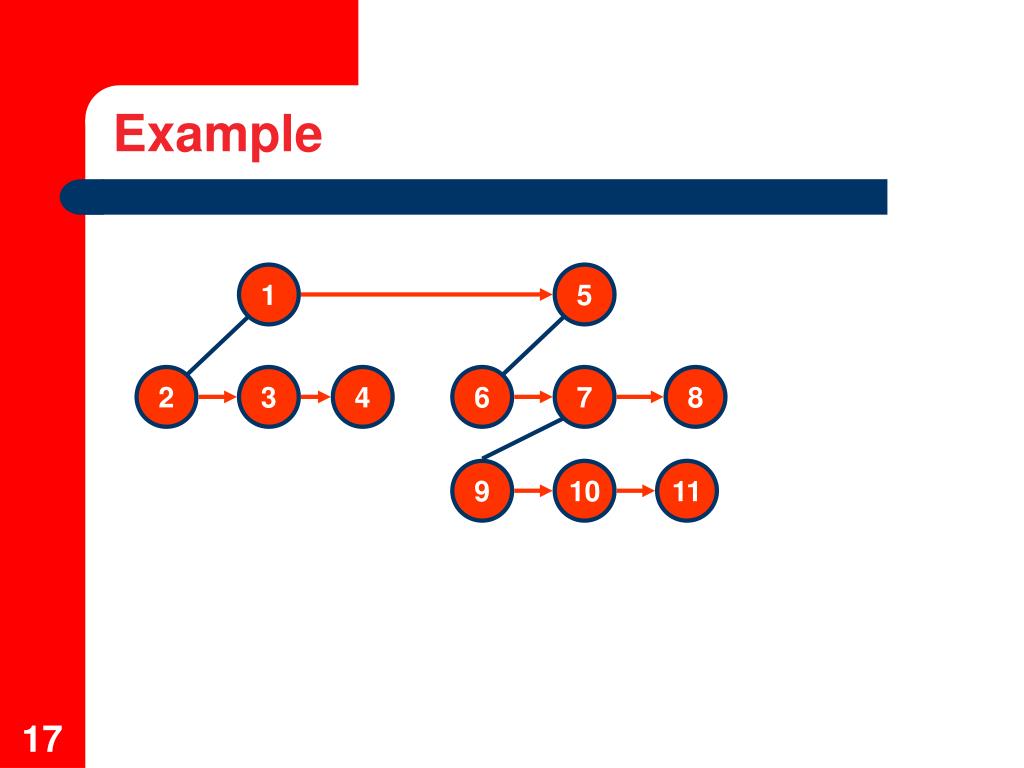 Example

1

5

2

3

4

6

7

8

9

10

11

17